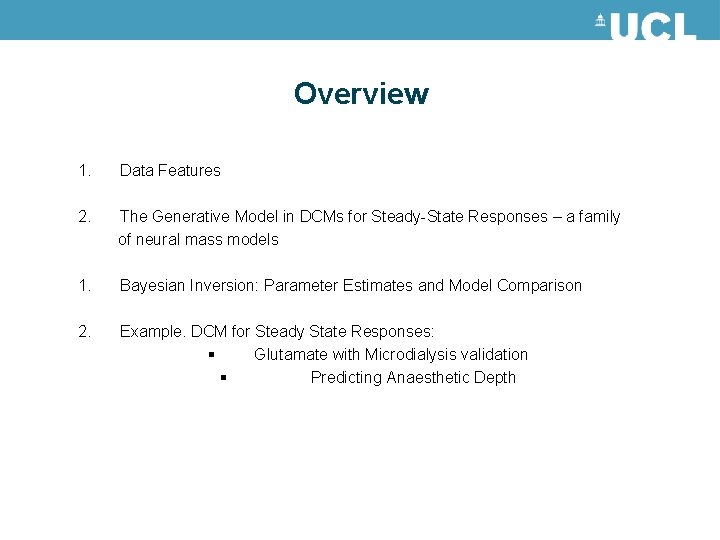 UCL

Overview

1. Data Features

2. The Generative Model in DCMs for Steady-State Responses – a family of neural mass models

1. Bayesian Inversion: Parameter Estimates and Model Comparison

2. Example. DCM for Steady State Responses:

▪ Glutamate with Microdialysis validation

▪ Predicting Anaesthetic Depth